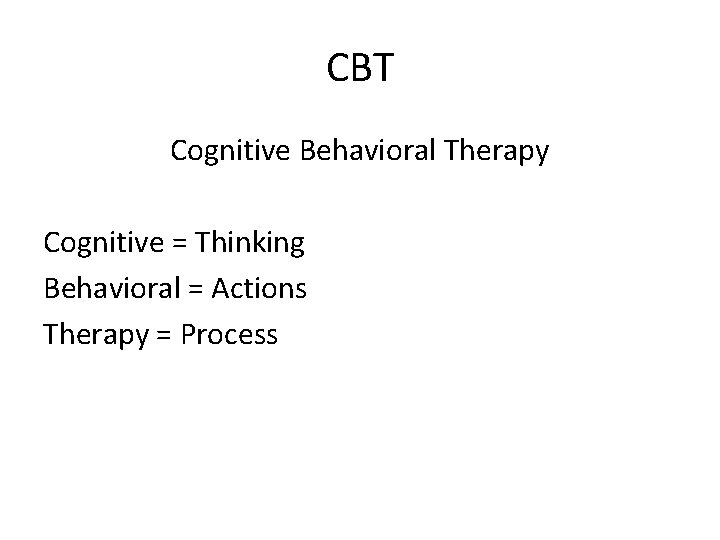 CBT

Cognitive Behavioral Therapy

Cognitive = Thinking
Behavioral = Actions
Therapy = Process